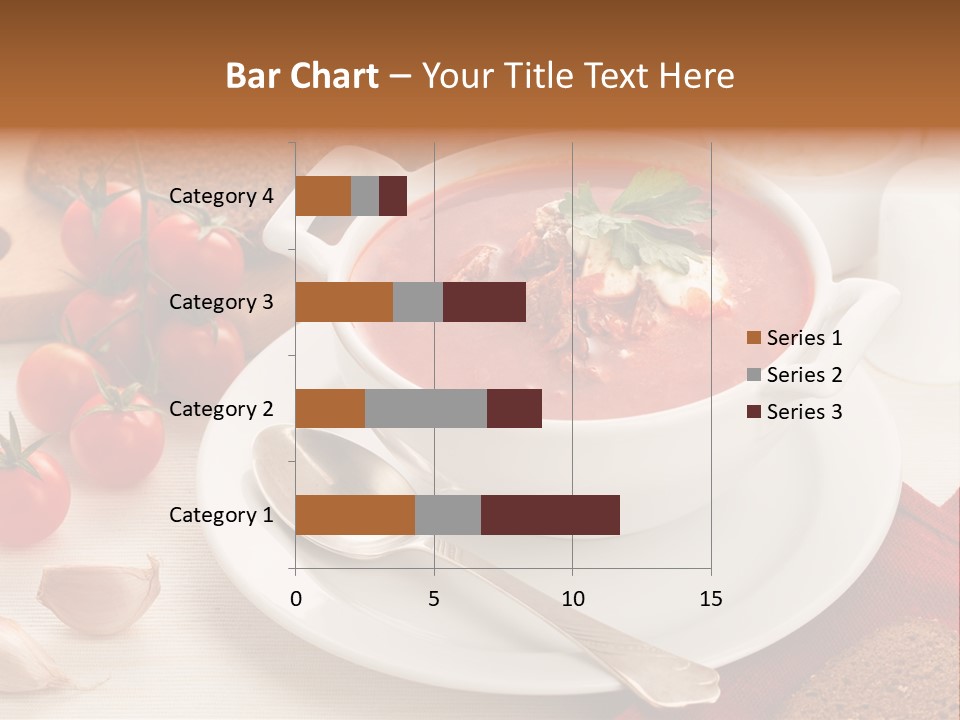 Bar Chart – Your Title Text Here

Category 4
Category 3
Category 2
Category 1

0 5 10 15

Series 1
Series 2
Series 3